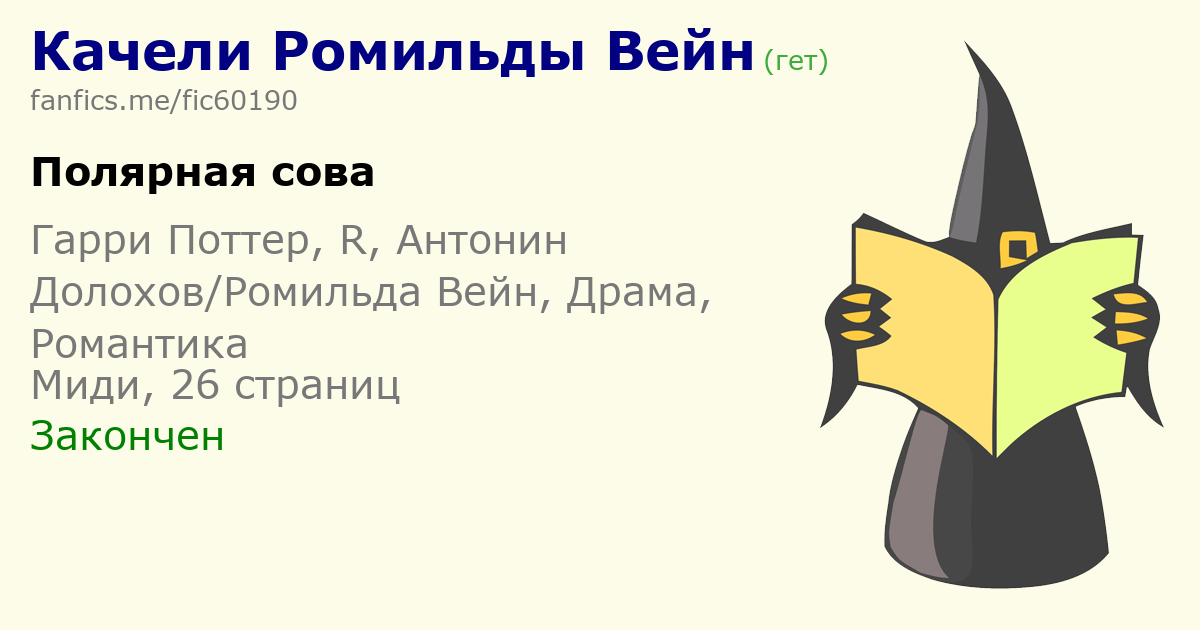 Качели Ромильды Вейн (гет)
fanfics.me/fic60190

Полярная сова

Гарри Поттер, R, Антонин Долохов/Ромильда Вейн, Драма, Романтика
Миди, 26 страниц
Закончен